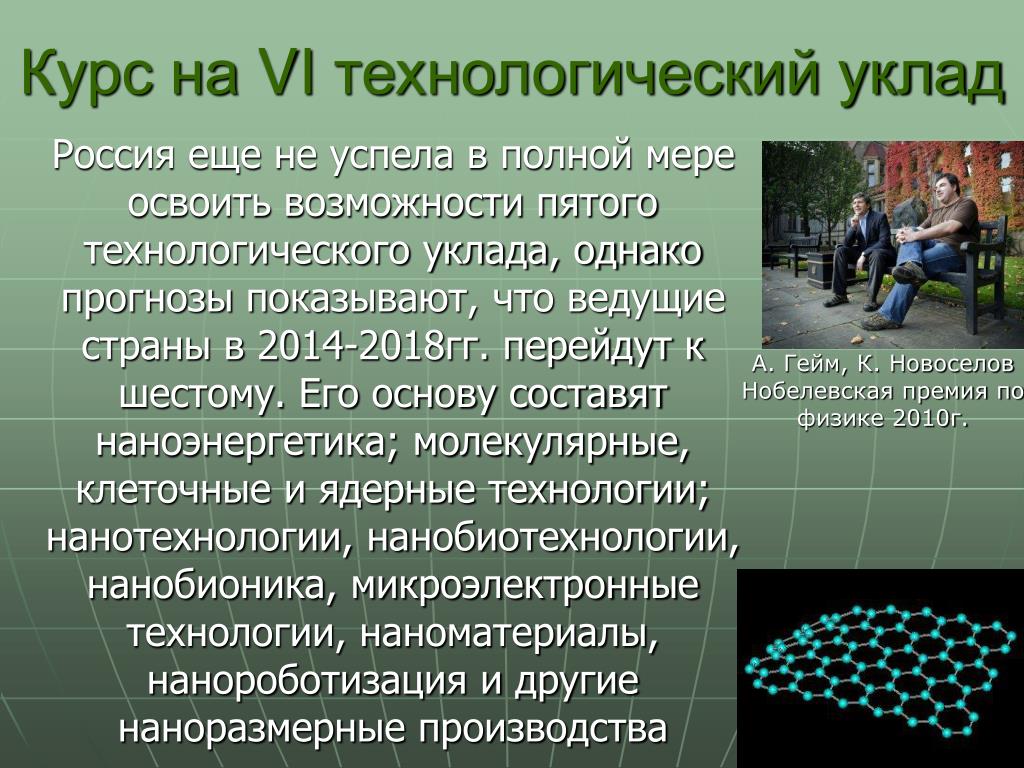 Курс на VI технологический уклад

Россия еще не успела в полной мере освоить возможности пятого технологического уклада, однако прогнозы показывают, что ведущие страны в 2014-2018гг. перейдут к шестому. Его основу составят наноэнергетика; молекулярные, клеточные и ядерные технологии; нанотехнологии, нанобиотехнологии, нанобионика, микроэлектронные технологии, наноматериалы, нанороботизация и другие наноразмерные производства

А. Гейм, К. Новоселов
Нобелевская премия по
физике 2010г.